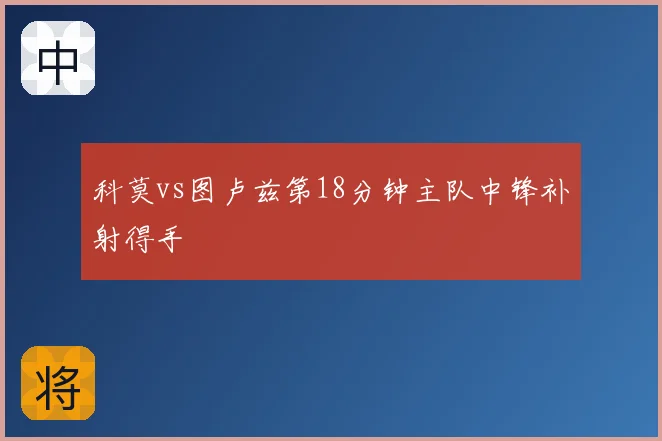 中

科莫vs图卢兹第18分钟主队中锋补射得手

将